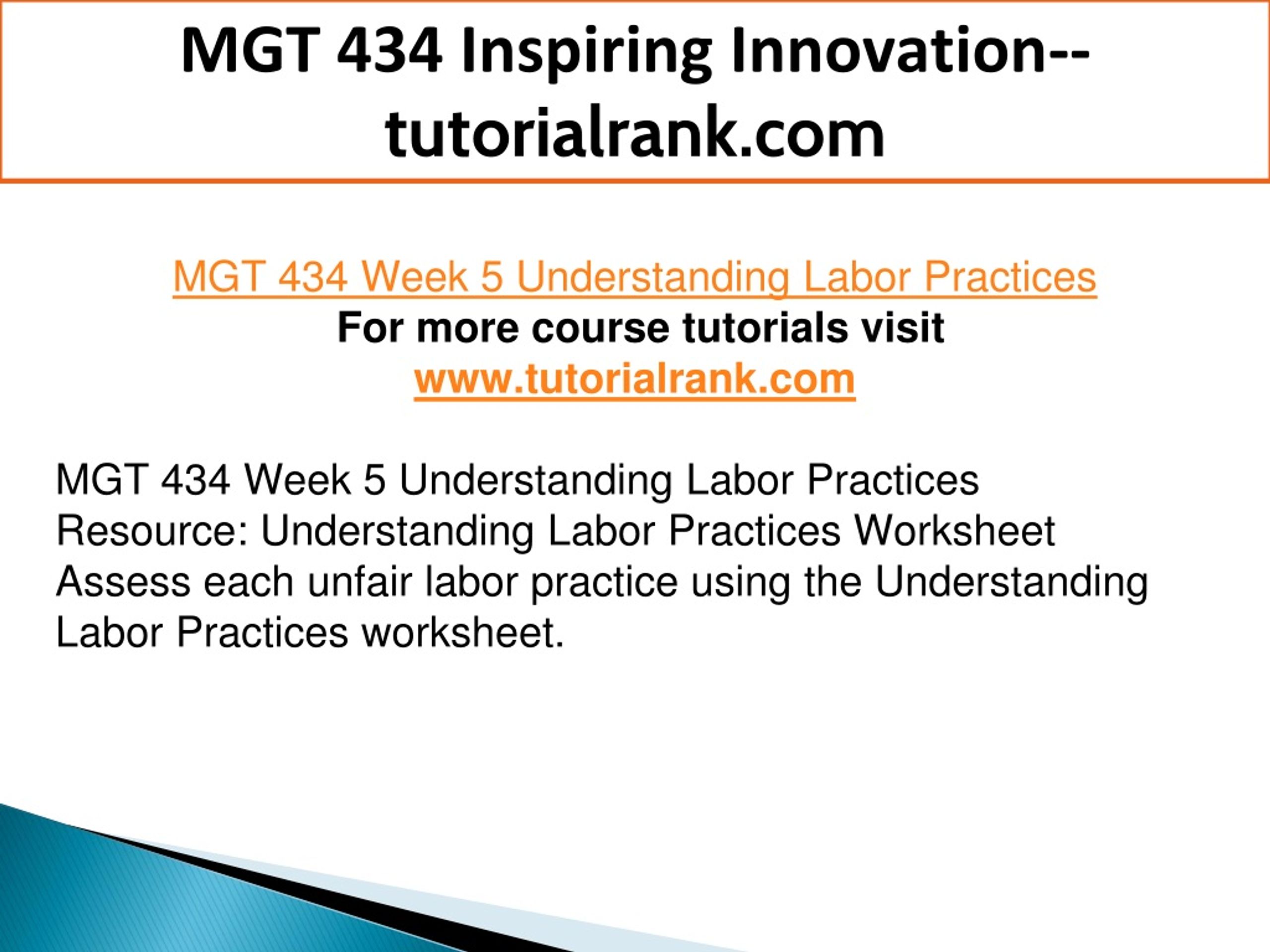 MGT 434 Inspiring Innovation--tutorialrank.com

MGT 434 Week 5 Understanding Labor Practices
For more course tutorials visit
www.tutorialrank.com

MGT 434 Week 5 Understanding Labor Practices
Resource: Understanding Labor Practices Worksheet
Assess each unfair labor practice using the Understanding Labor Practices worksheet.